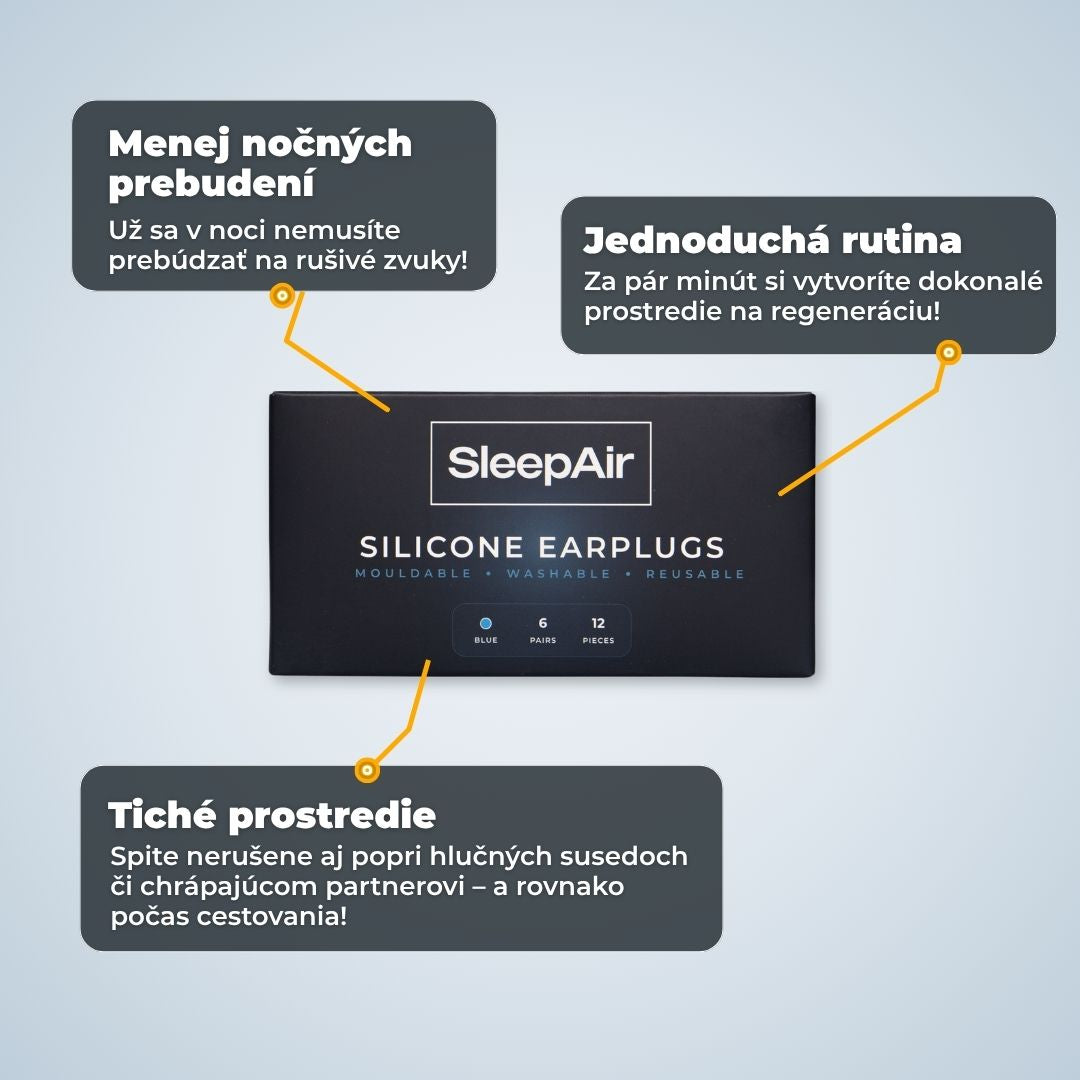 Menej nočných prebudení

Už sa v noci nemusíte prebúdzať na rušivé zvuky!

Jednoduchá rutina

Za pár minút si vytvoríte dokonalé prostredie na regeneráciu!

SleepAir

SILICONE EARPLUGS

MOULDABLE • WASHABLE • REUSABLE

BLUE 6 PAIRS 12 PIECES

Tiché prostredie

Spite nerušene aj popri hlučných susedoch či chrápajúcom partnerovi – a rovnako počas cestovania!